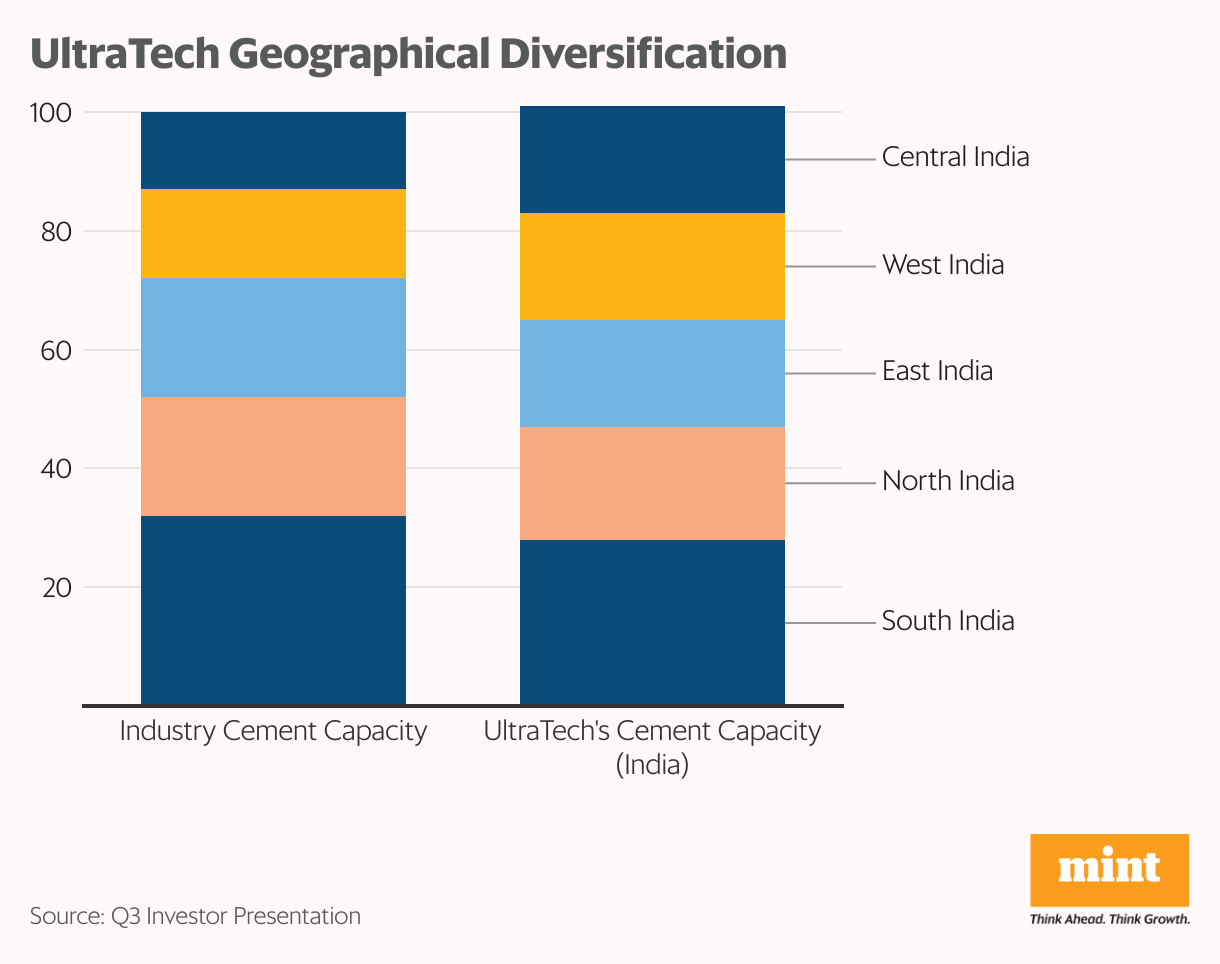 UltraTech Geographical Diversification

100
80
60
40
20

Central India
West India
East India
North India
South India

Industry Cement Capacity
UltraTech's Cement Capacity (India)

Source: Q3 Investor Presentation

mint
Think Ahead. Think Growth.